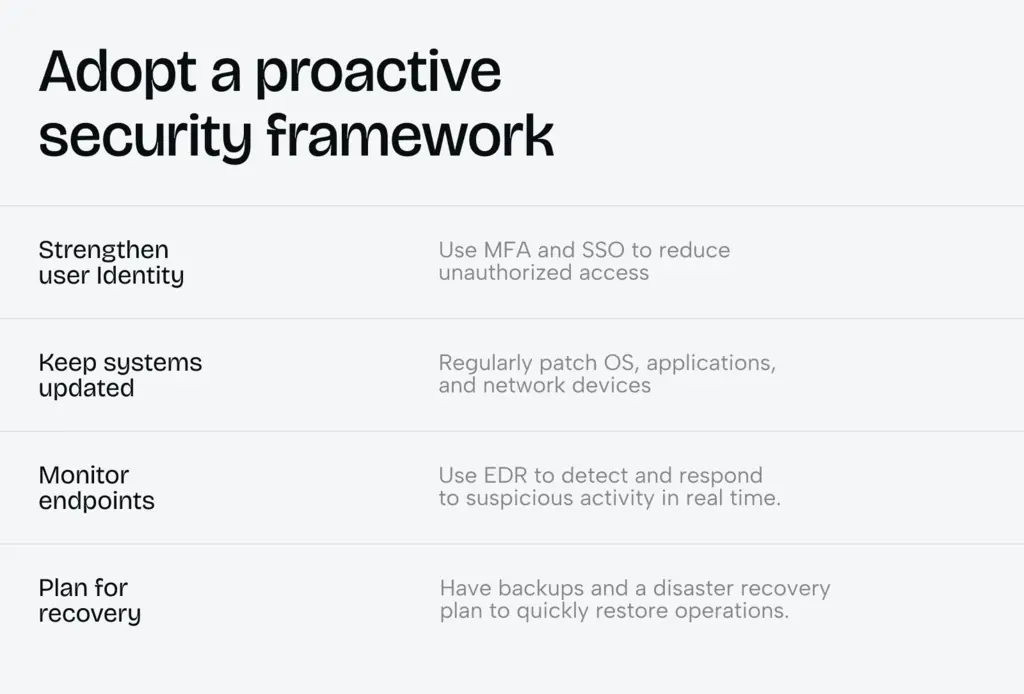 Adopt a proactive security framework

| | |
|---|---|
| Strengthen user Identity | Use MFA and SSO to reduce unauthorized access |
| Keep systems updated | Regularly patch OS, applications, and network devices |
| Monitor endpoints | Use EDR to detect and respond to suspicious activity in real time. |
| Plan for recovery | Have backups and a disaster recovery plan to quickly restore operations. |